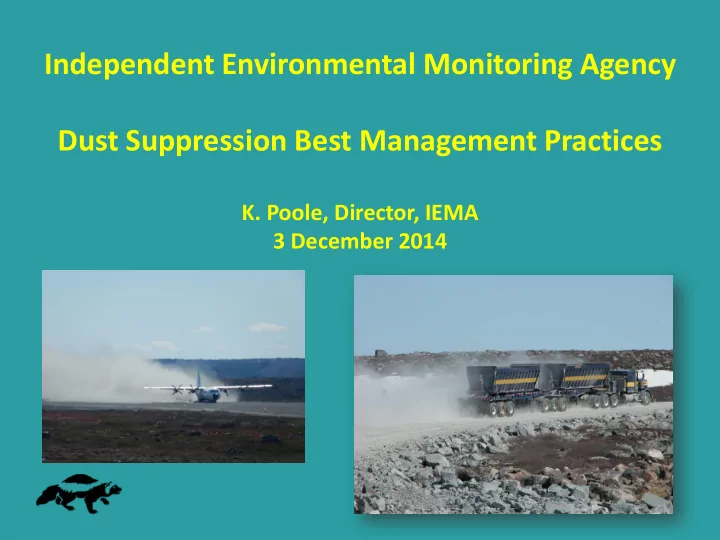 Independent Environmental Monitoring Agency

Dust Suppression Best Management Practices

K. Poole, Director, IEMA
3 December 2014